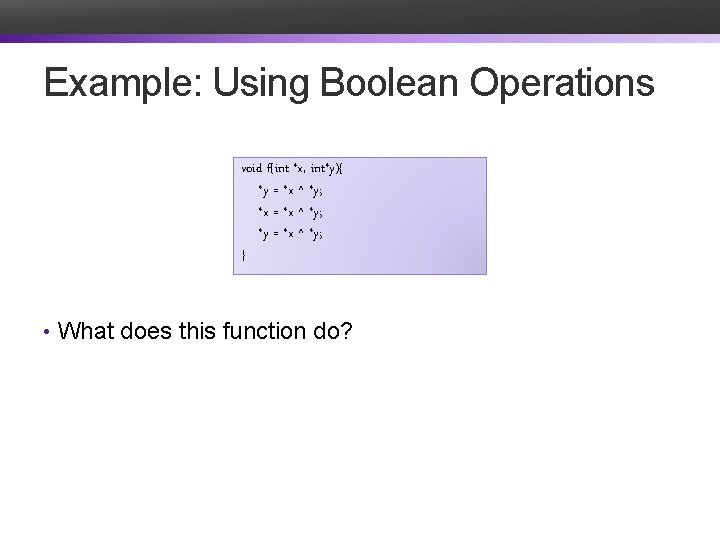 Example: Using Boolean Operations

void f(int *x, int*y){
*y = *x ^ *y;
*x = *x ^ *y;
*y = *x ^ *y;
}

• What does this function do?